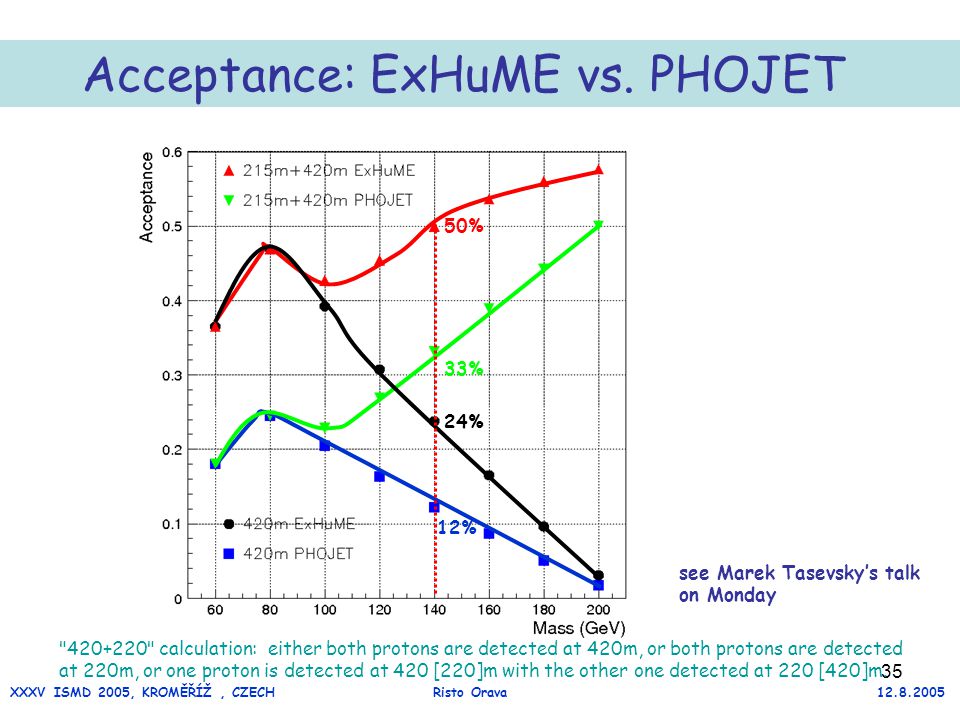 Acceptance: ExHuME vs. PHOJET

Acceptance

0.6
0.5
0.4
0.3
0.2
0.1
0

215m+420m ExHuME
215m+420m PHOJET

50%
33%
24%
12%

420m ExHuME
420m PHOJET

60 80 100 120 140 160 180 200
Mass (GeV)

see Marek Tasevsky's talk on Monday

"420+220" calculation: either both protons are detected at 420m, or both protons are detected at 220m, or one proton is detected at 420 [220]m with the other one detected at 220 [420]m

35

XXXV ISMD 2005, KROMĚŘÍŽ , CZECH
Risto Orava
12.8.2005